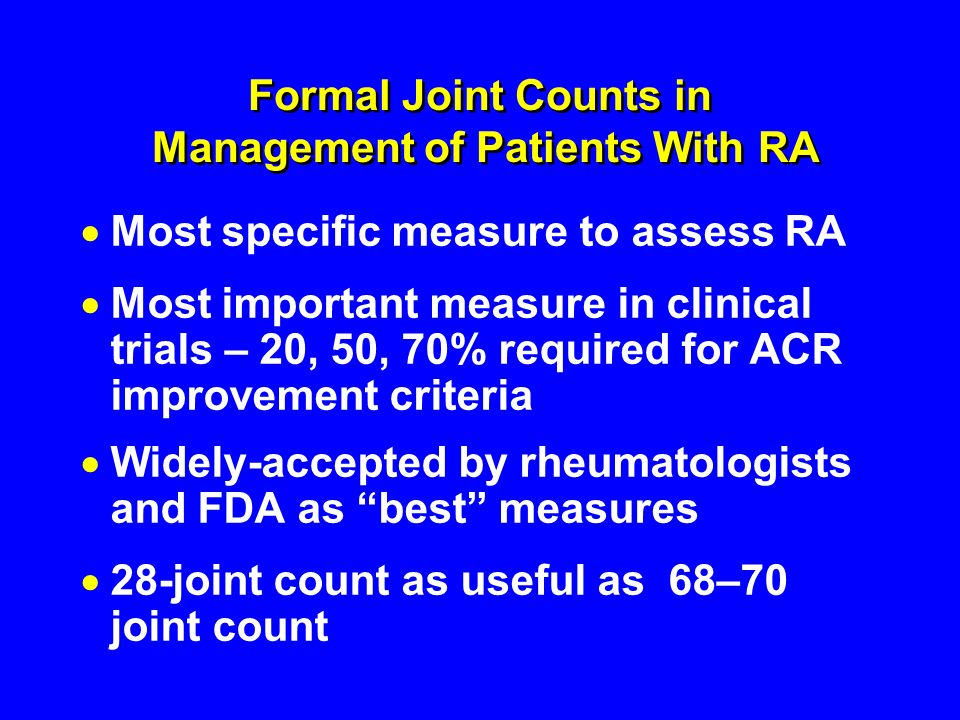 Formal Joint Counts in Management of Patients With RA

• Most specific measure to assess RA

• Most important measure in clinical trials – 20, 50, 70% required for ACR improvement criteria

• Widely-accepted by rheumatologists and FDA as “best” measures

• 28-joint count as useful as 68–70 joint count